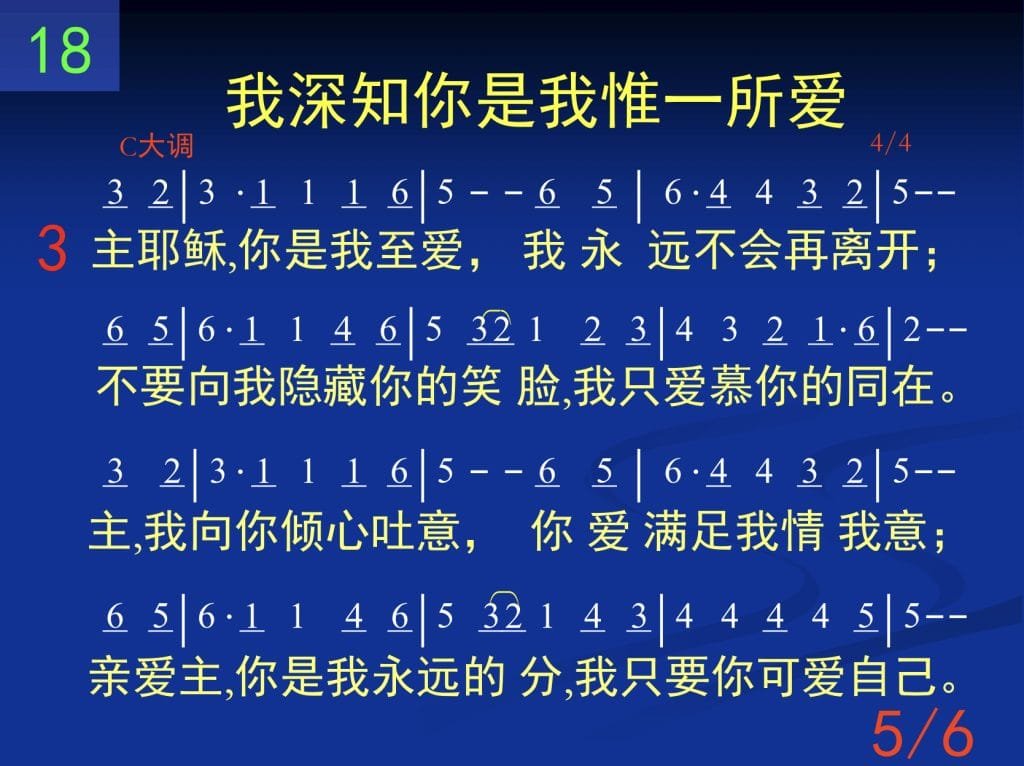 18

我深知你是我惟一所爱

C大调 4/4

3 2 | 3 · 1 1 1 6 | 5 – – 6 5 | 6 · 4 4 3 2 | 5 – –

3 主耶稣,你是我至爱， 我 永 远不会再离开；

6 5 | 6 · 1 1 4 6 | 5 32 1 2 3 | 4 3 2 1 · 6 | 2 – –

不要向我隐藏你的笑 脸,我只爱慕你的同在。

3 2 | 3 · 1 1 1 6 | 5 – – 6 5 | 6 · 4 4 3 2 | 5 – –

主,我向你倾心吐意， 你 爱 满足我情 我意；

6 5 | 6 · 1 1 4 6 | 5 32 1 4 3 | 4 4 4 4 5 | 5 – –

亲爱主,你是我永远的 分,我只要你可爱自己。

5/6